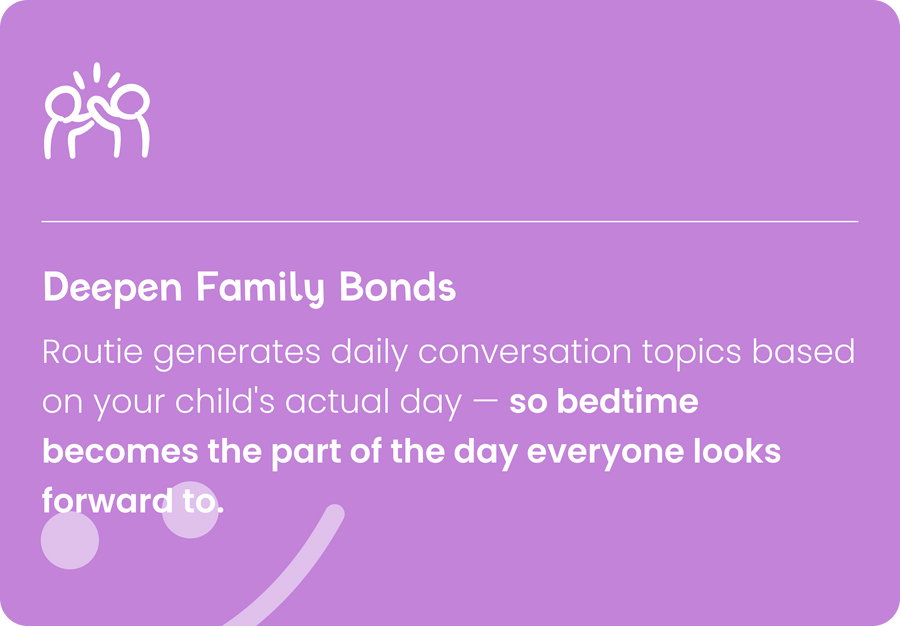 Deepen Family Bonds

Routie generates daily conversation topics based on your child's actual day — so bedtime becomes the part of the day everyone looks forward to.